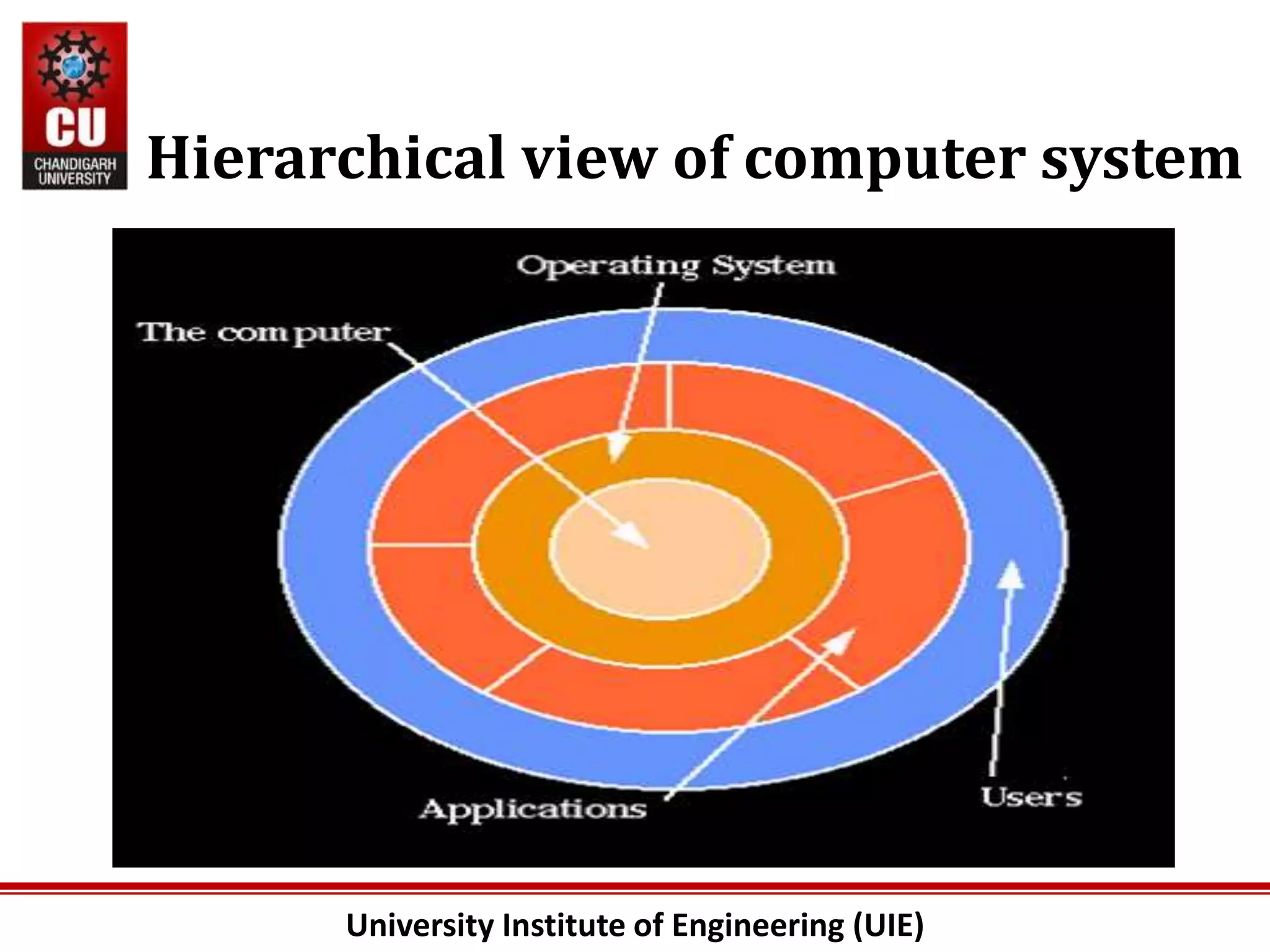 CU
CHANDIGARH UNIVERSITY

Hierarchical view of computer system

Operating System
The computer
Applications
Users

University Institute of Engineering (UIE)